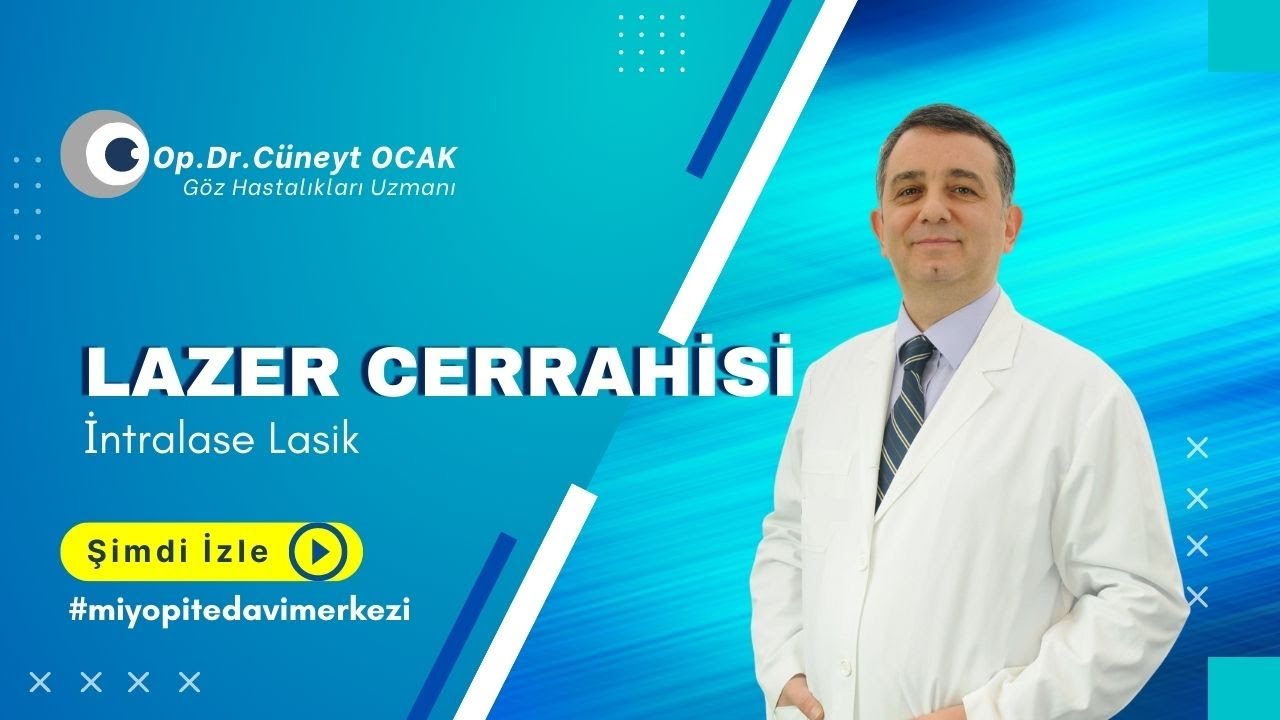 Op.Dr.Cüneyt OCAK
Göz Hastalıkları Uzmanı

LAZER CERRAHİSİ
İntralase Lasik

Şimdi İzle

#miyopitedavimerkezi